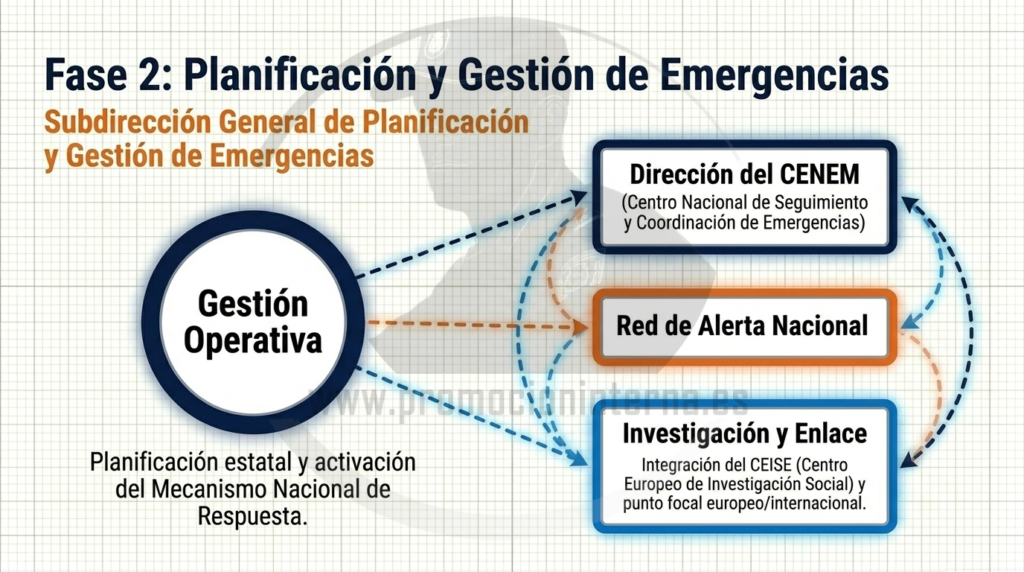 Fase 2: Planificación y Gestión de Emergencias

Subdirección General de Planificación y Gestión de Emergencias

Gestión Operativa

Planificación estatal y activación del Mecanismo Nacional de Respuesta.

Dirección del CENEM
(Centro Nacional de Seguimiento y Coordinación de Emergencias)

Red de Alerta Nacional

Investigación y Enlace
Integración del CEISE (Centro Europeo de Investigación Social) y punto focal europeo/internacional.

www.promocioninterna.es